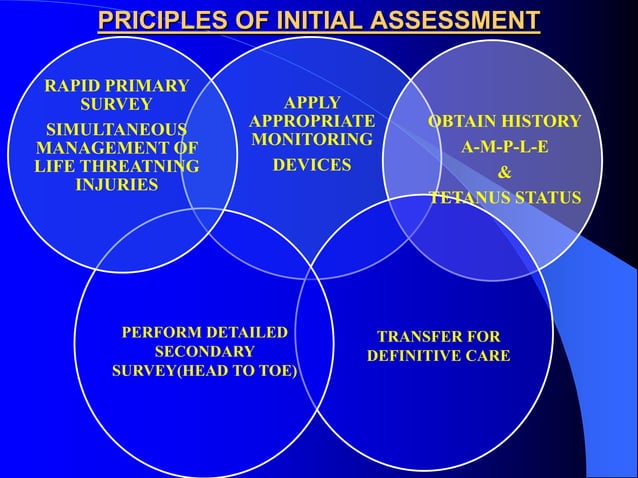 PRICIPLES OF INITIAL ASSESSMENT

RAPID PRIMARY SURVEY

SIMULTANEOUS MANAGEMENT OF LIFE THREATNING INJURIES

APPLY APPROPRIATE MONITORING

DEVICES

OBTAIN HISTORY

A-M-P-L-E

&

TETANUS STATUS

PERFORM DETAILED SECONDARY SURVEY(HEAD TO TOE)

TRANSFER FOR DEFINITIVE CARE